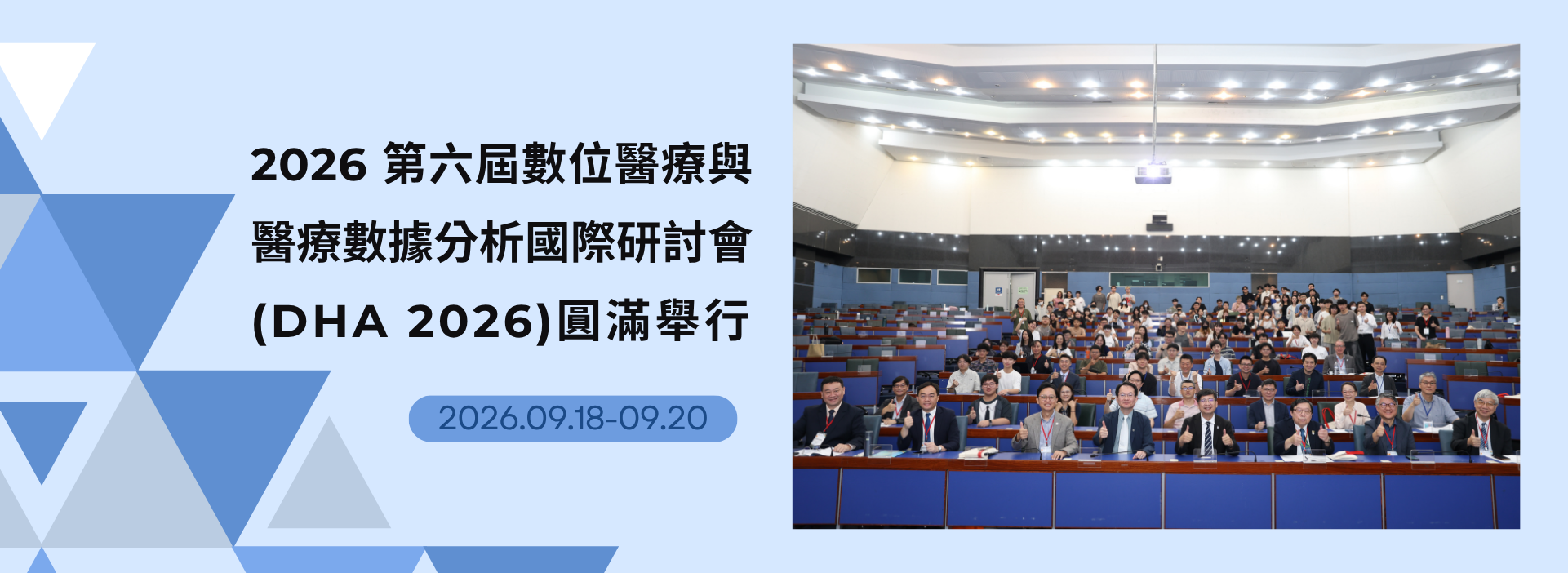 2026 第六屆數位醫療與醫療數據分析國際研討會(DHA 2026)圓滿舉行

2026.09.18-09.20